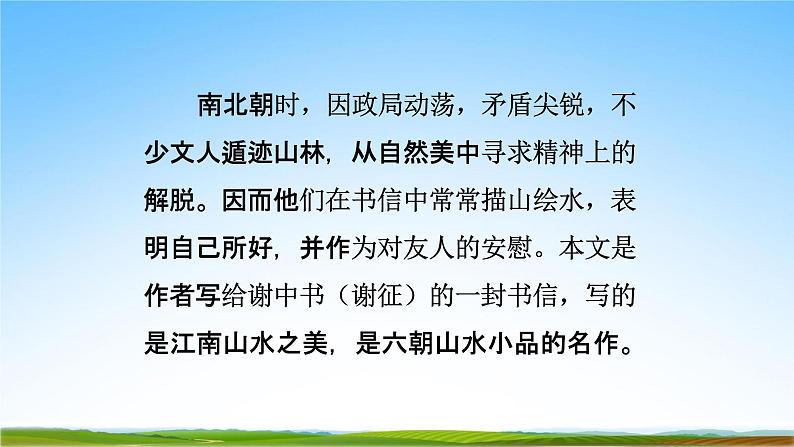 南北朝时，因政局动荡，矛盾尖锐，不少文人遁迹山林，从自然美中寻求精神上的解脱。因而他们在书信中常常描山绘水，表明自己所好，并作为对友人的安慰。本文是作者写给谢中书（谢征）的一封书信，写的是江南山水之美，是六朝山水小品的名作。